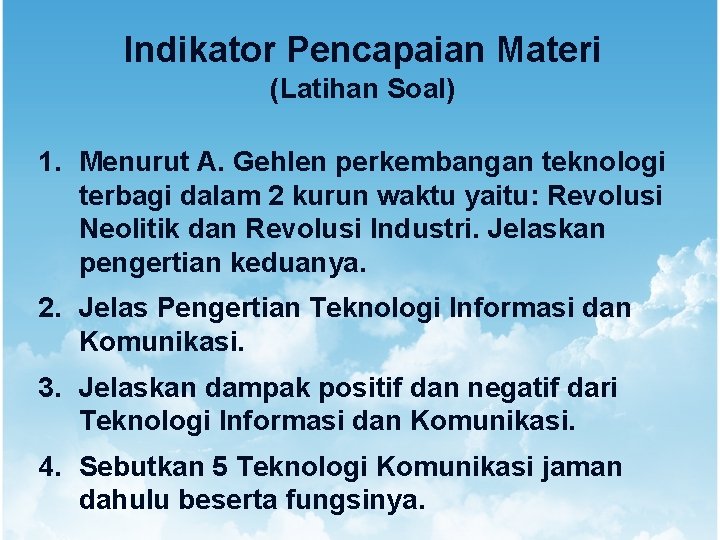 Indikator Pencapaian Materi
(Latihan Soal)

1. Menurut A. Gehlen perkembangan teknologi terbagi dalam 2 kurun waktu yaitu: Revolusi Neolitik dan Revolusi Industri. Jelaskan pengertian keduanya.

2. Jelas Pengertian Teknologi Informasi dan Komunikasi.

3. Jelaskan dampak positif dan negatif dari Teknologi Informasi dan Komunikasi.

4. Sebutkan 5 Teknologi Komunikasi jaman dahulu beserta fungsinya.